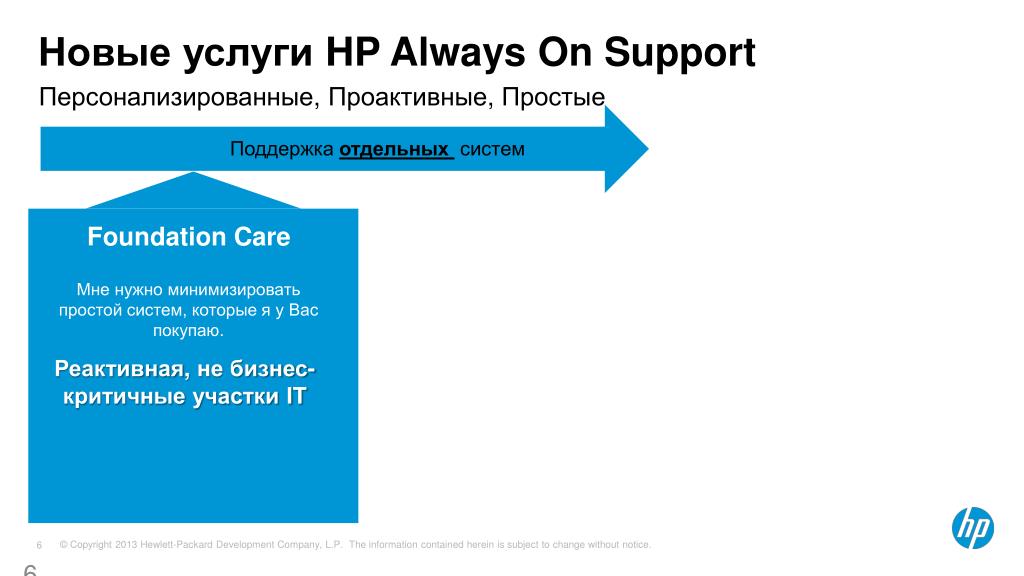 Новые услуги HP Always On Support

Персонализированные, Проактивные, Простые

Поддержка отдельных систем

Foundation Care

Мне нужно минимизировать простой систем, которые я у Вас покупаю.

Реактивная, не бизнес-критичные участки IT

6 © Copyright 2013 Hewlett-Packard Development Company, L.P. The information contained herein is subject to change without notice.

hp

6